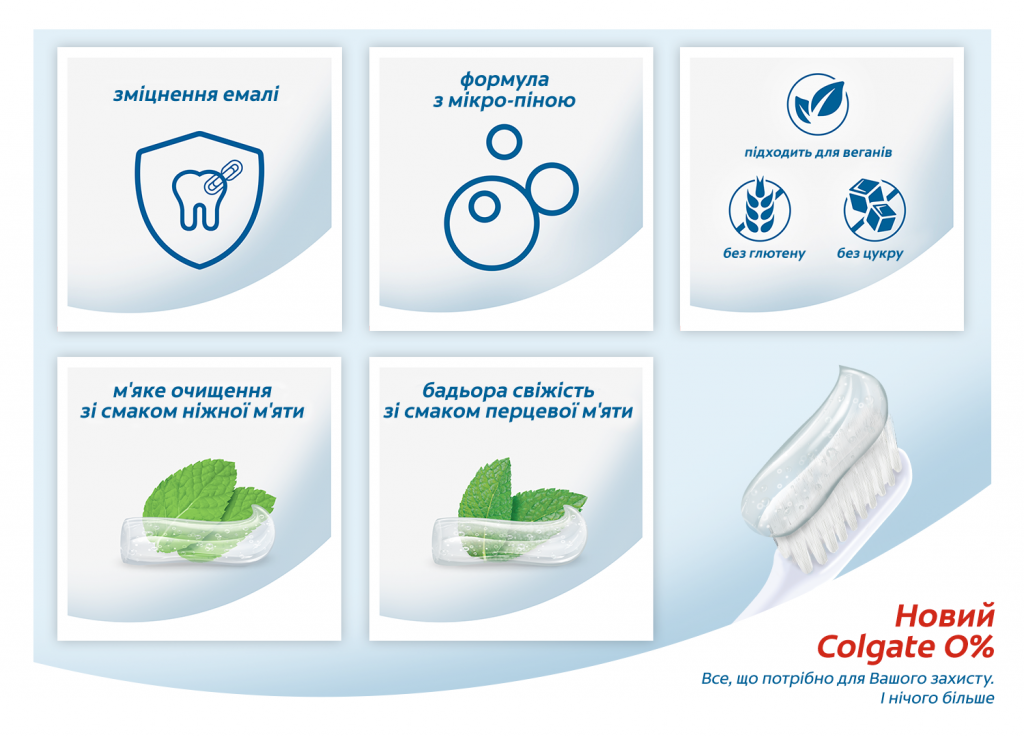 зміцнення емалі

формула з мікро-піною

підходить для веганів

без глютену

без цукру

м'яке очищення зі смаком ніжної м'яти

бадьора свіжість зі смаком перцевої м'яти

Новий Colgate 0%

Все, що потрібно для Вашого захисту. І нічого більше